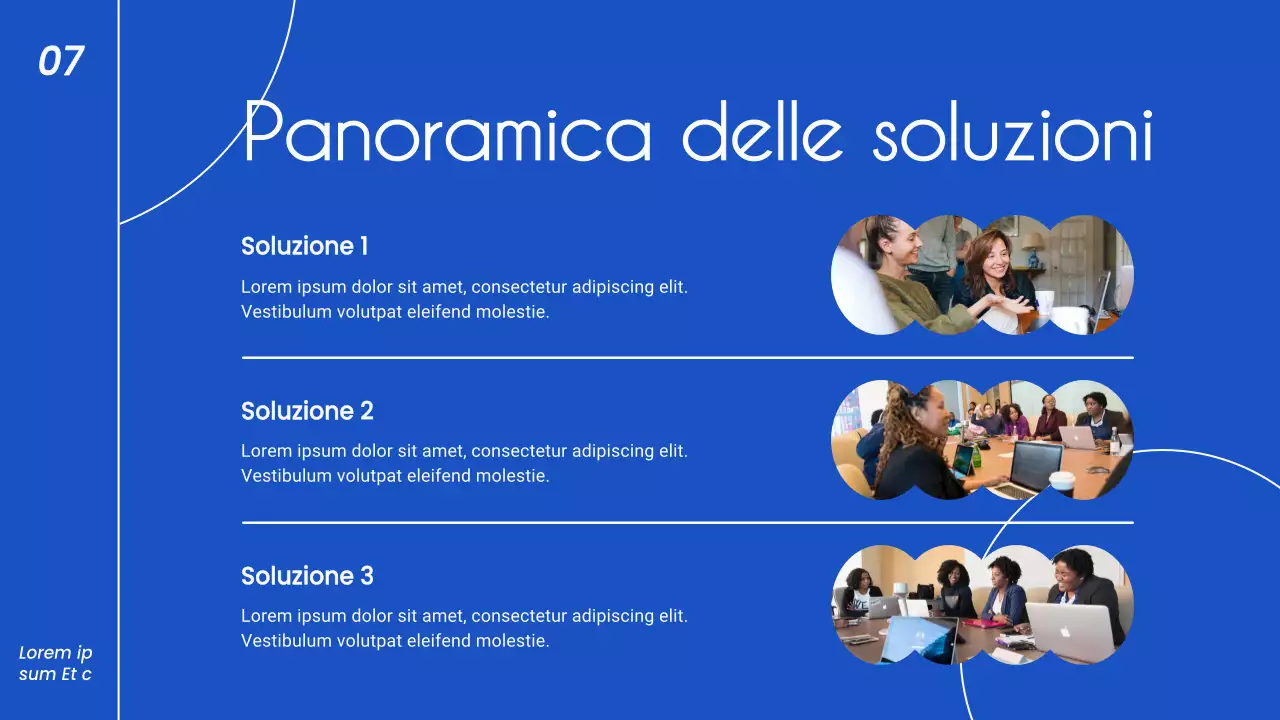 07

Panoramica delle soluzioni

Soluzione 1

Lorem ipsum dolor sit amet, consectetur adipiscing elit. Vestibulum volutpat eleifend molestie.

Soluzione 2

Lorem ipsum dolor sit amet, consectetur adipiscing elit. Vestibulum volutpat eleifend molestie.

Soluzione 3

Lorem ipsum dolor sit amet, consectetur adipiscing elit. Vestibulum volutpat eleifend molestie.

Lorem ip sum Et c